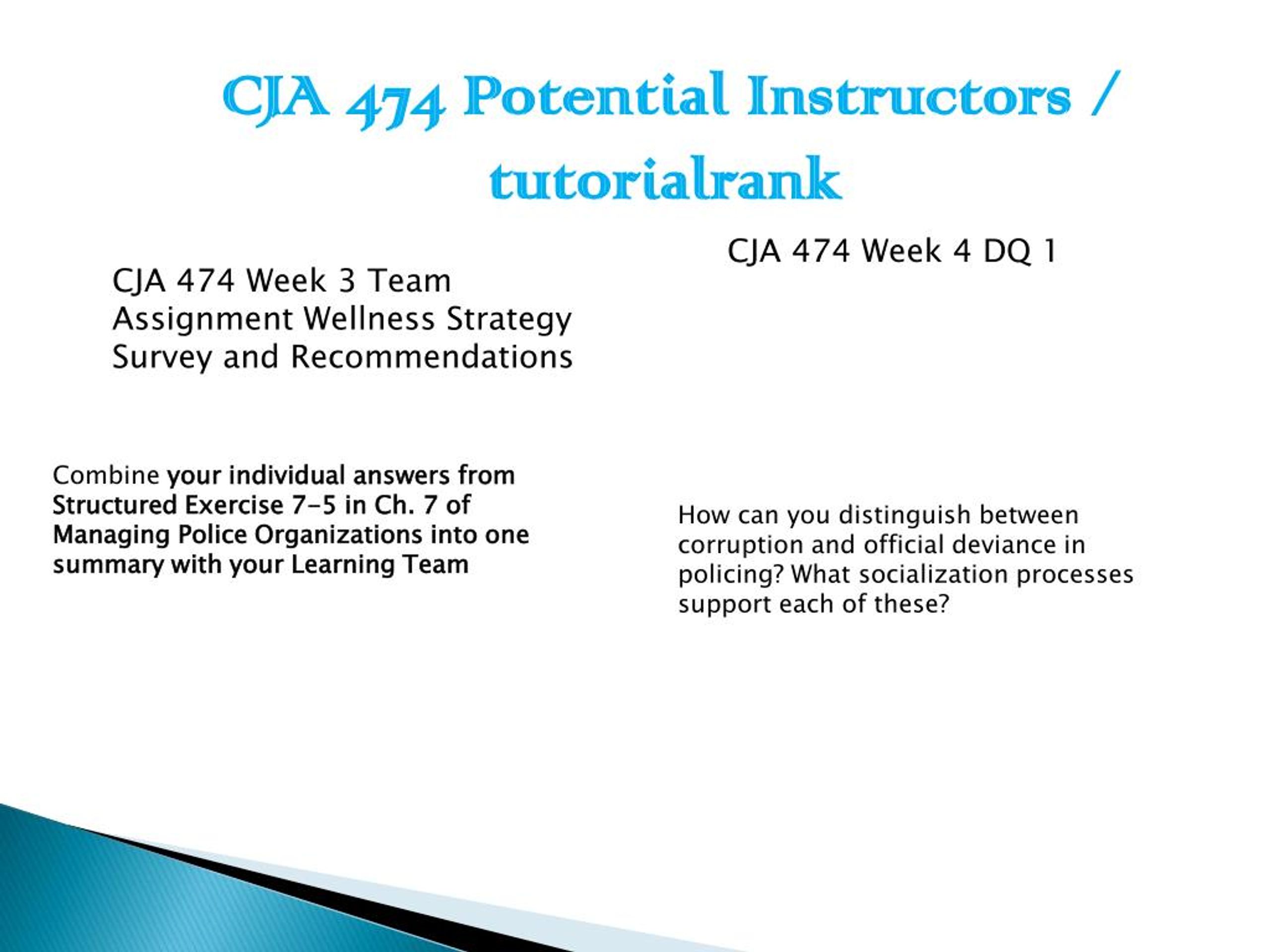 CJA 474 Potential Instructors / tutorialrank

CJA 474 Week 3 Team Assignment Wellness Strategy Survey and Recommendations

Combine your individual answers from Structured Exercise 7-5 in Ch. 7 of Managing Police Organizations into one summary with your Learning Team

CJA 474 Week 4 DQ 1

How can you distinguish between corruption and official deviance in policing? What socialization processes support each of these?